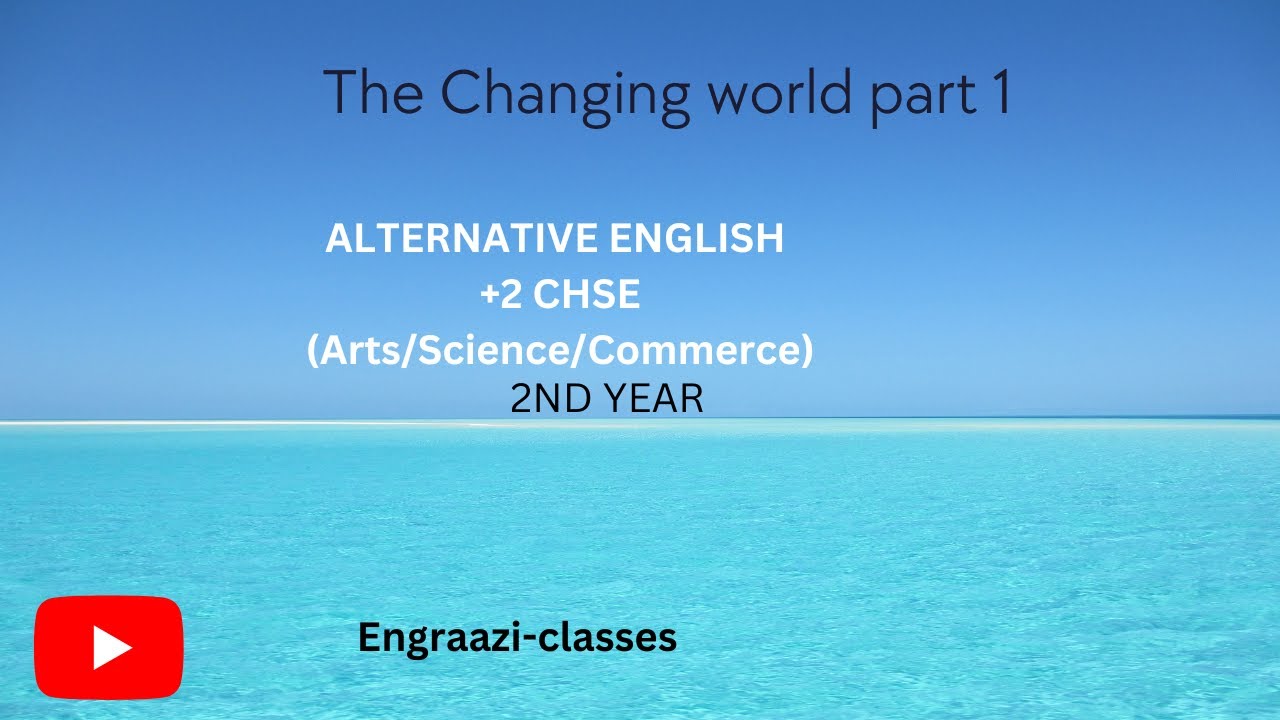 The Changing world part 1

ALTERNATIVE ENGLISH
+2 CHSE
(Arts/Science/Commerce)
2ND YEAR

Engraazi-classes